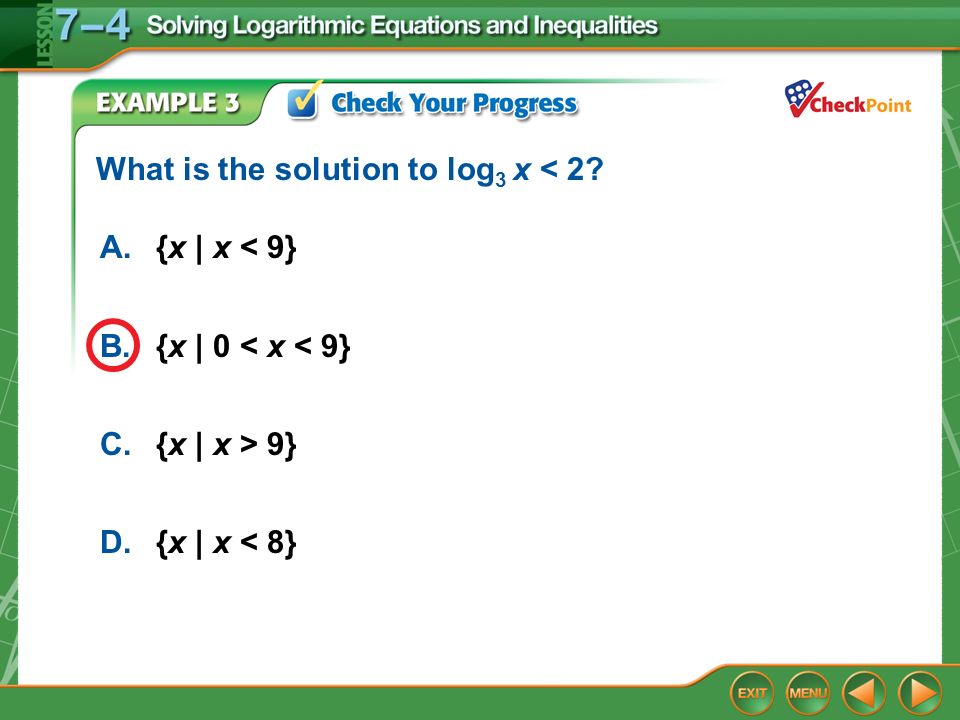 LESSON 7–4 Solving Logarithmic Equations and Inequalities

EXAMPLE 3 Check Your Progress

CheckPoint

What is the solution to $\log_3 x < 2$?

A. $\{x \mid x < 9\}$

B. $\{x \mid 0 < x < 9\}$

C. $\{x \mid x > 9\}$

D. $\{x \mid x < 8\}$

EXIT MENU